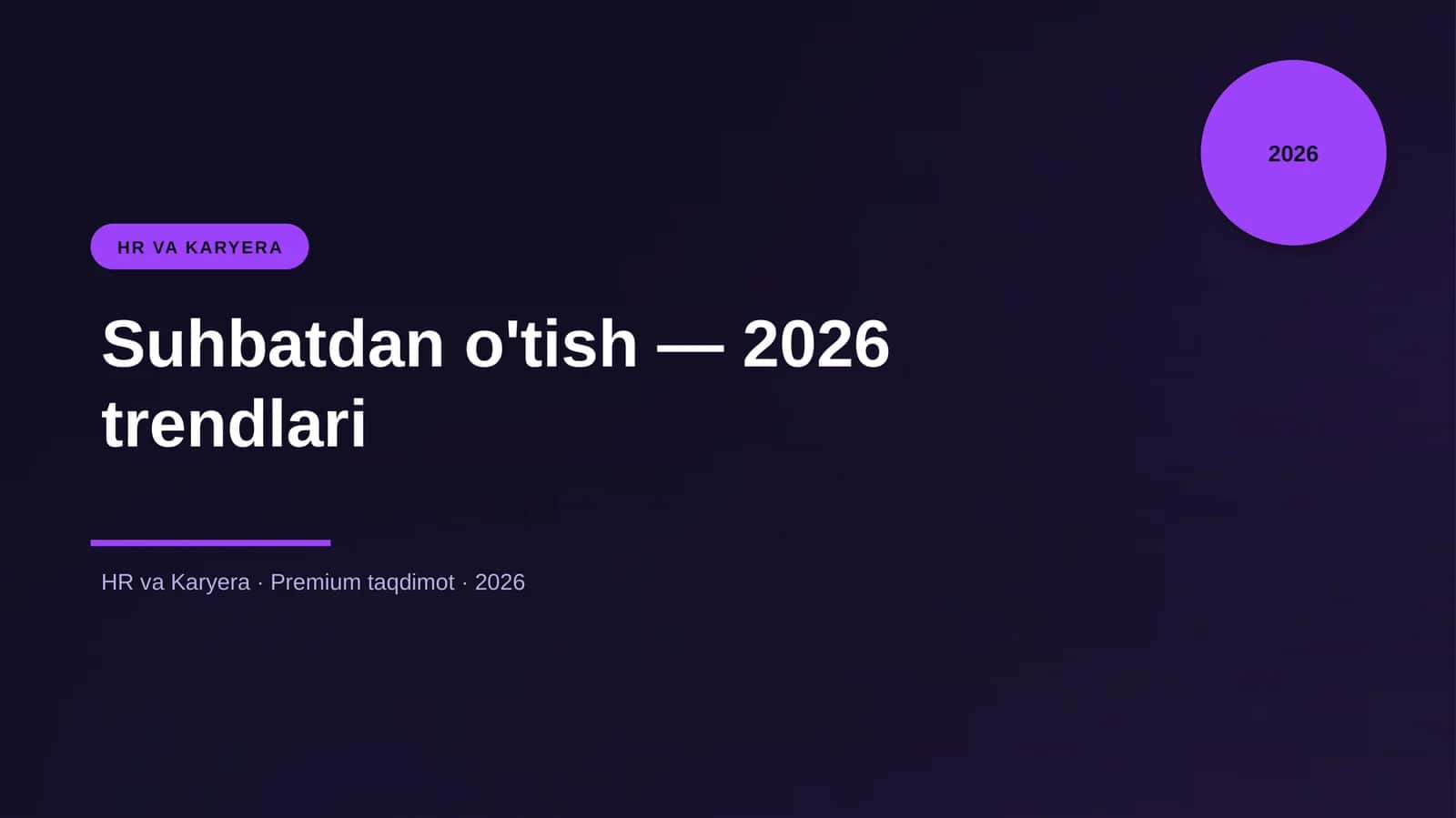 2026

HR VA KARYERA

Suhbatdan o'tish — 2026 trendlari

HR va Karyera · Premium taqdimot · 2026